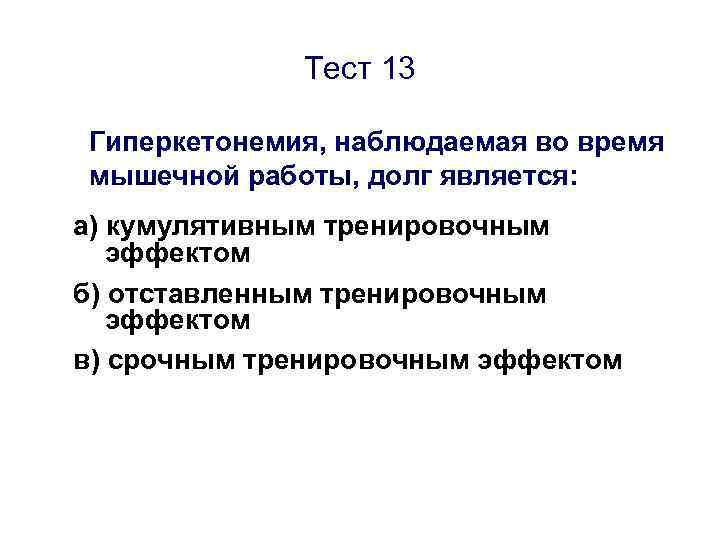 Тест 13

Гиперкетонемия, наблюдаемая во время мышечной работы, долг является:

а) кумулятивным тренировочным эффектом

б) отставленным тренировочным эффектом

в) срочным тренировочным эффектом